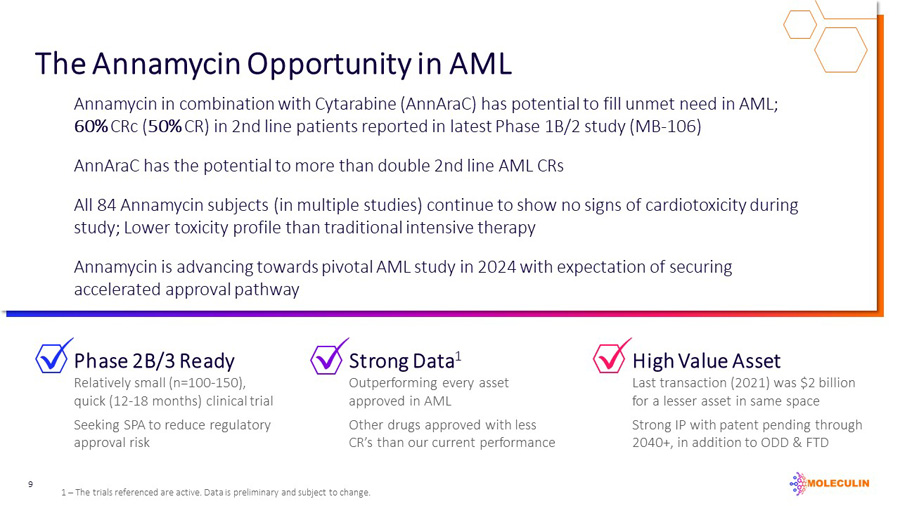 The Annamycin Opportunity in AML

Annamycin in combination with Cytarabine (AnnAraC) has potential to fill unmet need in AML; 60% CRc (50% CR) in 2nd line patients reported in latest Phase 1B/2 study (MB-106)

AnnAraC has the potential to more than double 2nd line AML CRs

All 84 Annamycin subjects (in multiple studies) continue to show no signs of cardiotoxicity during study; Lower toxicity profile than traditional intensive therapy

Annamycin is advancing towards pivotal AML study in 2024 with expectation of securing accelerated approval pathway

Phase 2B/3 Ready

Relatively small (n=100-150), quick (12-18 months) clinical trial

Seeking SPA to reduce regulatory approval risk

Strong Data$^1$

Outperforming every asset approved in AML

Other drugs approved with less CR's than our current performance

High Value Asset

Last transaction (2021) was $2 billion for a lesser asset in same space

Strong IP with patent pending through 2040+, in addition to ODD & FTD

9

1 – The trials referenced are active. Data is preliminary and subject to change.

MOLECULIN